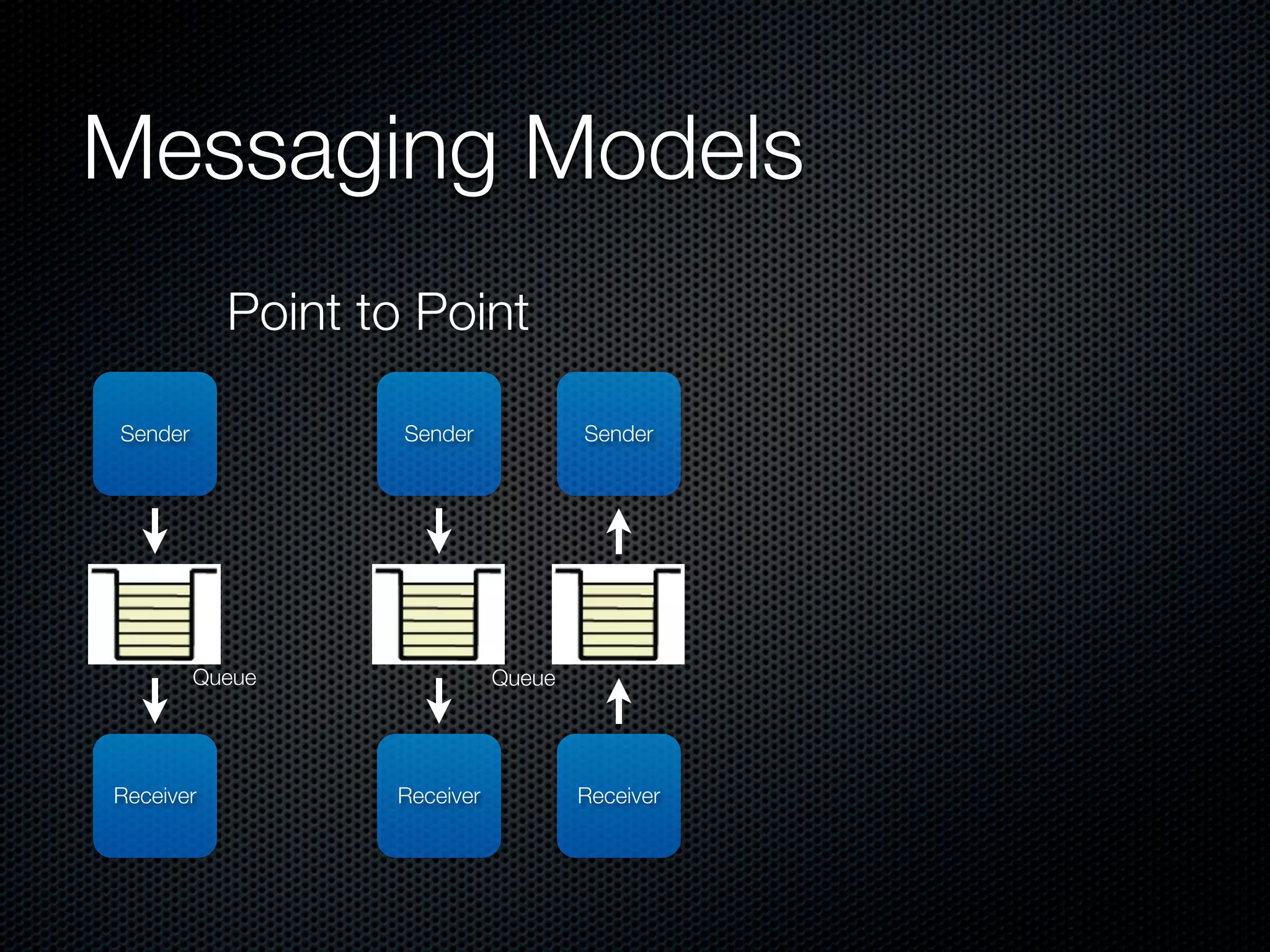 Messaging Models

Point to Point

Sender

Queue

Receiver

Sender

Sender

Queue

Receiver

Receiver